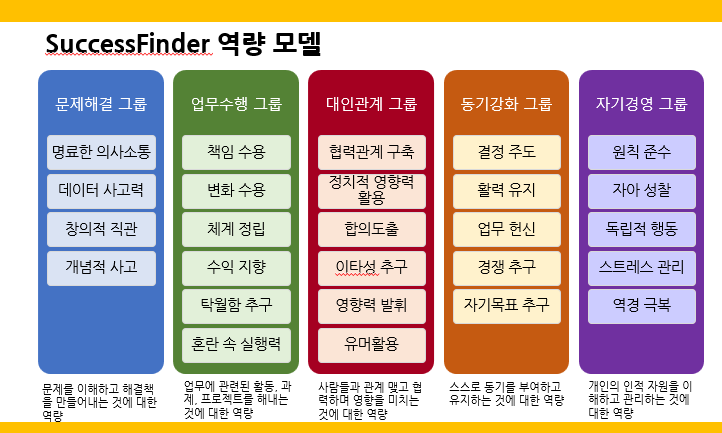 SuccessFinder 역량 모델

문제해결 그룹

명료한 의사소통

데이터 사고력

창의적 직관

개념적 사고

문제를 이해하고 해결책을 만들어내는 것에 대한 역량

업무수행 그룹

책임 수용

변화 수용

체계 정립

수익 지향

탁월함 추구

혼란 속 실행력

업무에 관련된 활동, 과제, 프로젝트를 해내는 것에 대한 역량

대인관계 그룹

협력관계 구축

정치적 영향력 활용

합의도출

이타성 추구

영향력 발휘

유머활용

사람들과 관계 맺고 협력하며 영향을 미치는 것에 대한 역량

동기강화 그룹

결정 주도

활력 유지

업무 헌신

경쟁 추구

자기목표 추구

스스로 동기를 부여하고 유지하는 것에 대한 역량

자기경영 그룹

원칙 준수

자아 성찰

독립적 행동

스트레스 관리

역경 극복

개인의 인적 자원을 이해하고 관리하는 것에 대한 역량